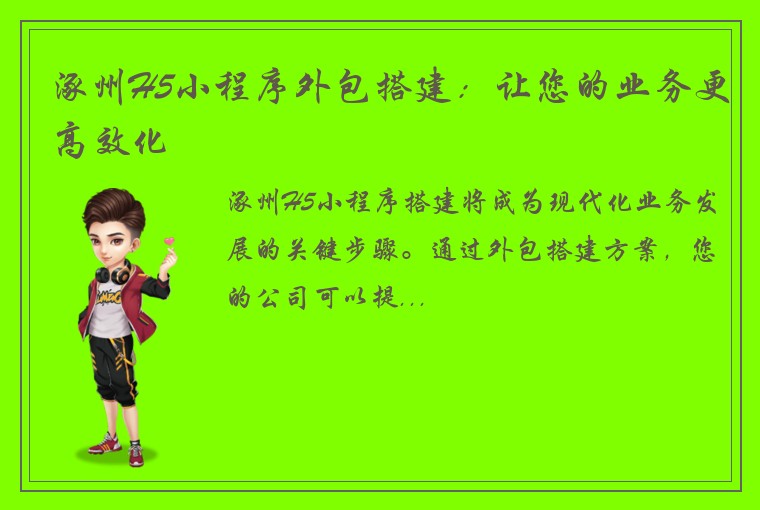 涿州H5小程序外包搭建：让您的业务更高效化

涿州H5小程序搭建将成为现代化业务发展的关键步骤。通过外包搭建方案，您的公司可以提...